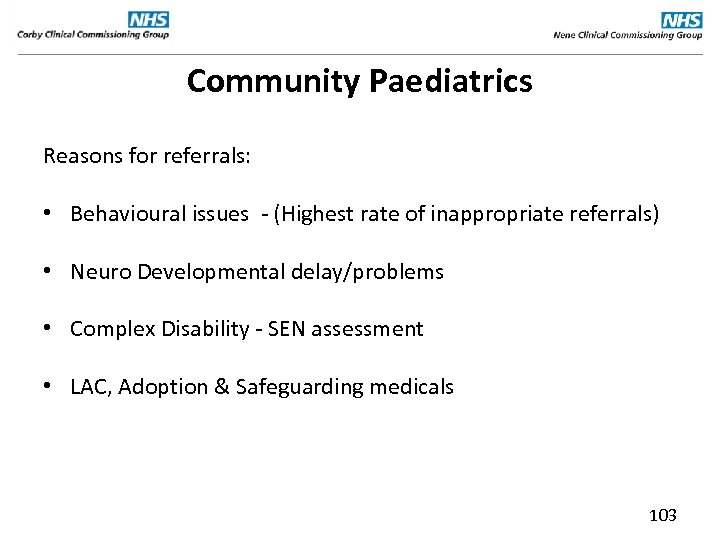 NHS
Corby Clinical Commissioning Group

NHS
Nene Clinical Commissioning Group

Community Paediatrics

Reasons for referrals:

• Behavioural issues - (Highest rate of inappropriate referrals)

• Neuro Developmental delay/problems

• Complex Disability - SEN assessment

• LAC, Adoption & Safeguarding medicals

103